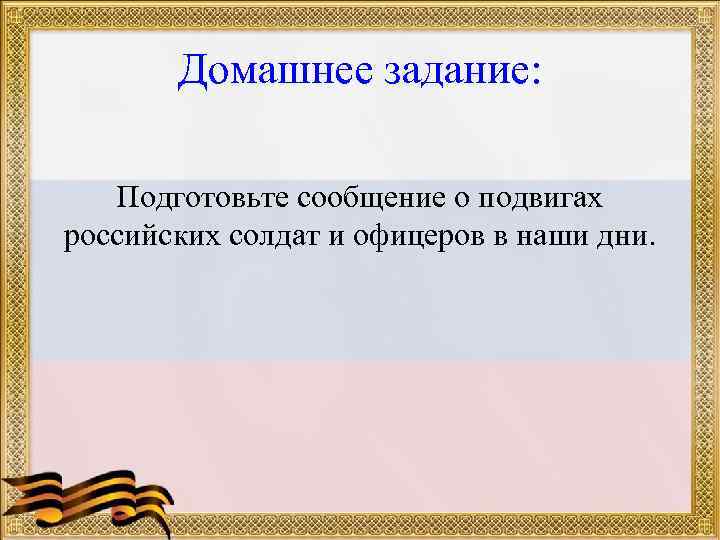 Домашнее задание:

Подготовьте сообщение о подвигах российских солдат и офицеров в наши дни.